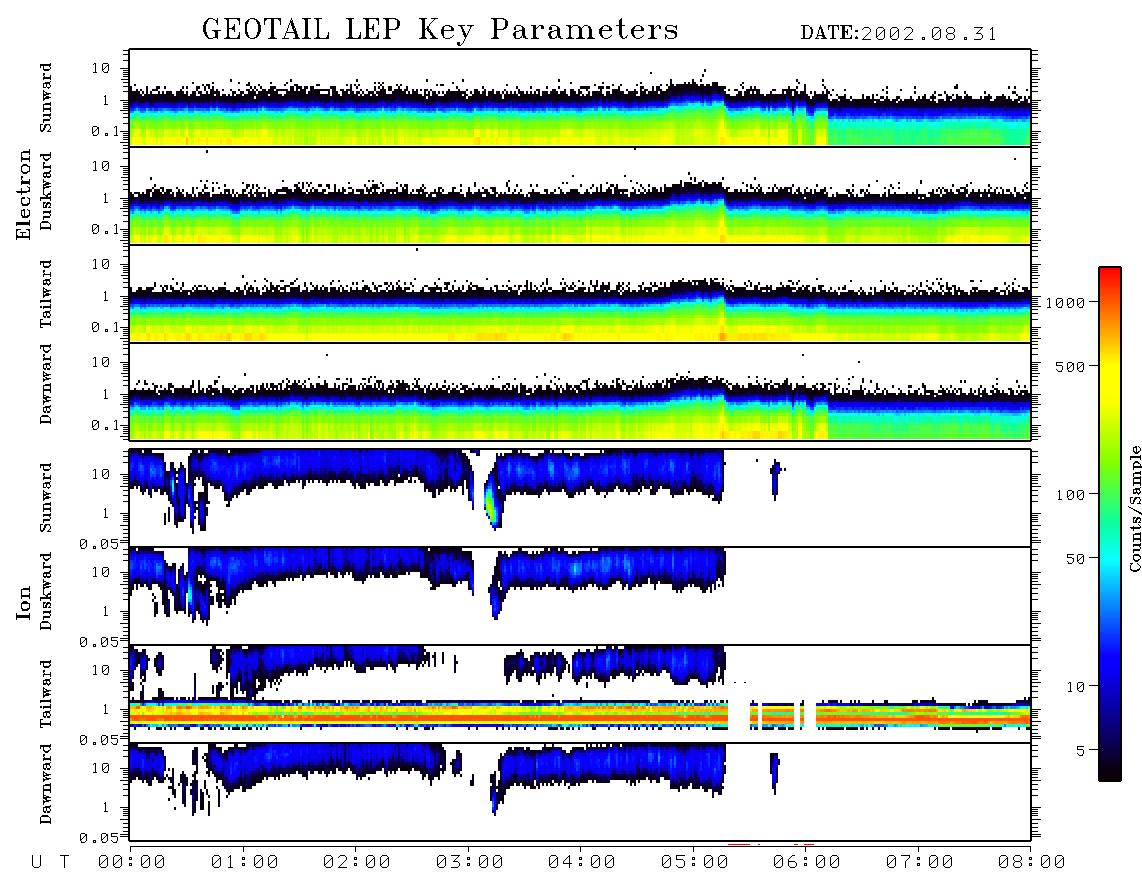 GEOTAIL LEP Key Parameters DATE:2002.08.31

Electron
Sunward 10 1 0.1
Duskward 10 1 0.1
Tailward 10 1 0.1
Dawnward 10 1 0.1

Ion
Sunward 10 1 0.05
Duskward 10 1 0.05
Tailward 10 1 0.05
Dawnward 10 1 0.05

1000
500
100
50
10
5
Counts/Sample

U T 00:00 01:00 02:00 03:00 04:00 05:00 06:00 07:00 08:00